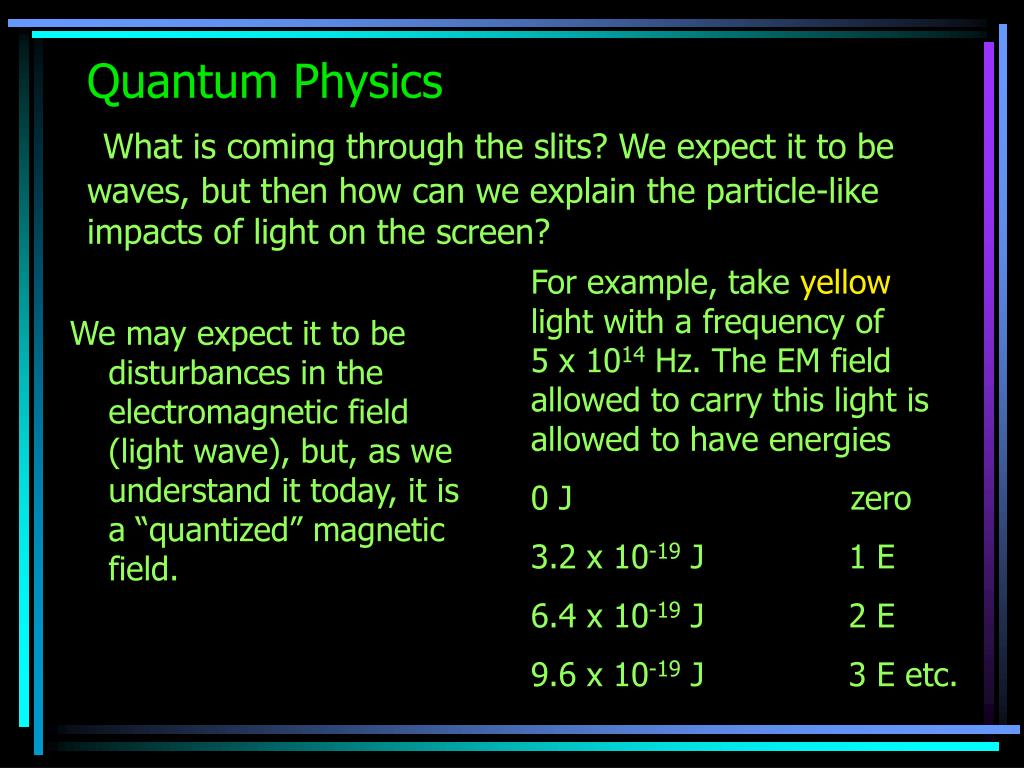 Quantum Physics

What is coming through the slits? We expect it to be waves, but then how can we explain the particle-like impacts of light on the screen?

We may expect it to be disturbances in the electromagnetic field (light wave), but, as we understand it today, it is a “quantized” magnetic field.

For example, take yellow light with a frequency of $5 \times 10^{14}$ Hz. The EM field allowed to carry this light is allowed to have energies

| | |
|---|---|
| 0 J | zero |
| $3.2 \times 10^{-19}$ J | 1 E |
| $6.4 \times 10^{-19}$ J | 2 E |
| $9.6 \times 10^{-19}$ J | 3 E etc. |